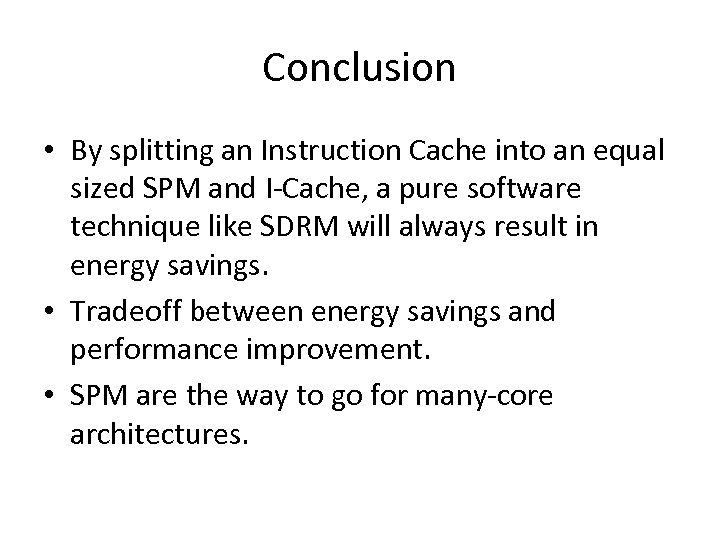 Conclusion

• By splitting an Instruction Cache into an equal sized SPM and I-Cache, a pure software technique like SDRM will always result in energy savings.

• Tradeoff between energy savings and performance improvement.

• SPM are the way to go for many-core architectures.